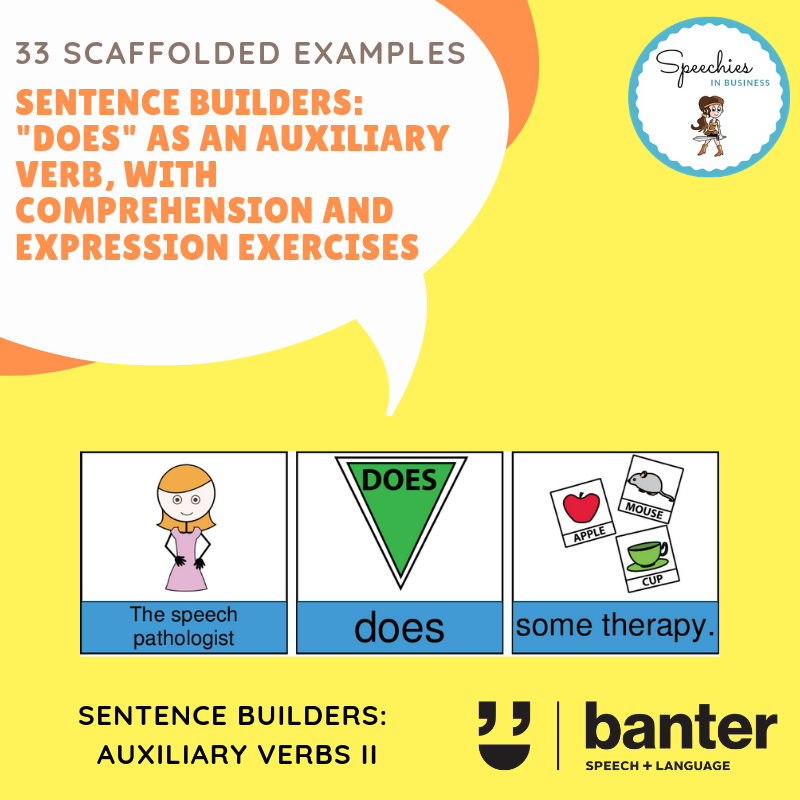 33 SCAFFOLDED EXAMPLES

SENTENCE BUILDERS: "DOES" AS AN AUXILIARY VERB, WITH COMPREHENSION AND EXPRESSION EXERCISES

Speechies IN BUSINESS

The speech pathologist

DOES

does

APPLE

MOUSE

CUP

some therapy.

SENTENCE BUILDERS: AUXILIARY VERBS II

banter SPEECH + LANGUAGE